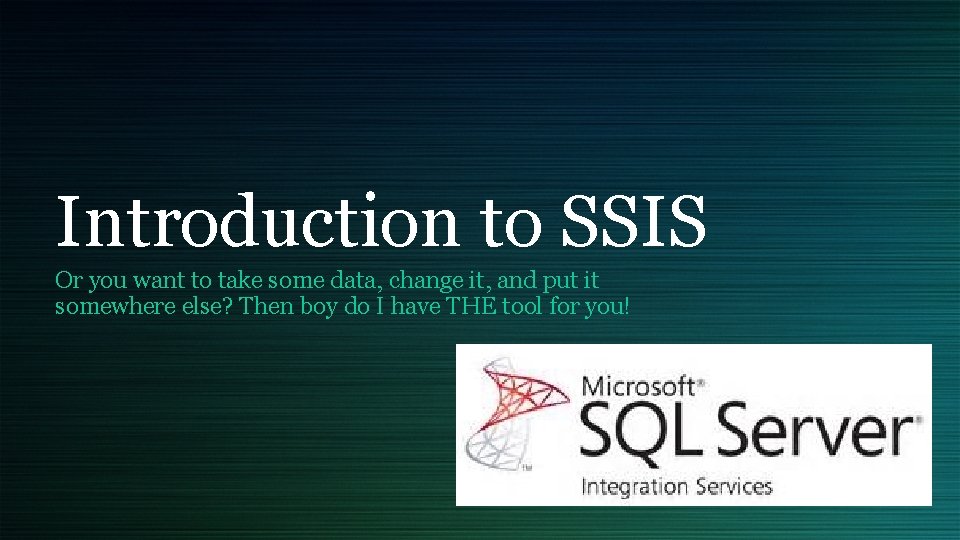 Introduction to SSIS

Or you want to take some data, change it, and put it somewhere else? Then boy do I have THE tool for you!

Microsoft®
SQL Server®
Integration Services